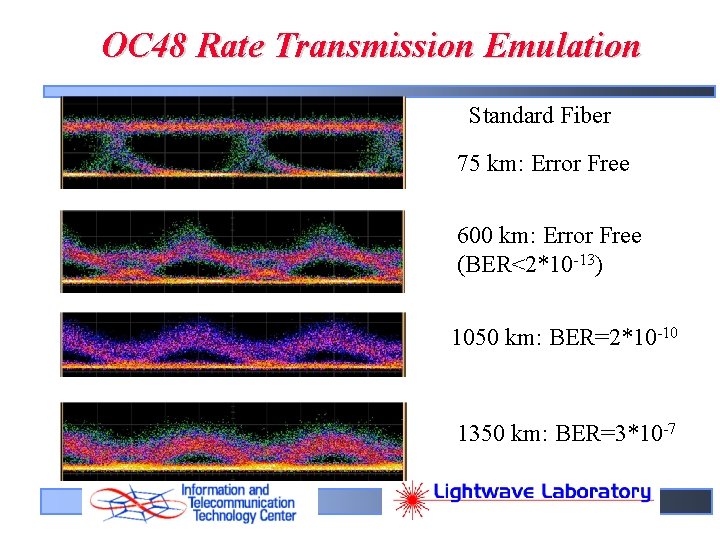 OC48 Rate Transmission Emulation

Standard Fiber

75 km: Error Free

600 km: Error Free (BER<$2*10^{-13}$)

1050 km: BER=$2*10^{-10}$

1350 km: BER=$3*10^{-7}$

Information and Telecommunication Technology Center

Lightwave Laboratory